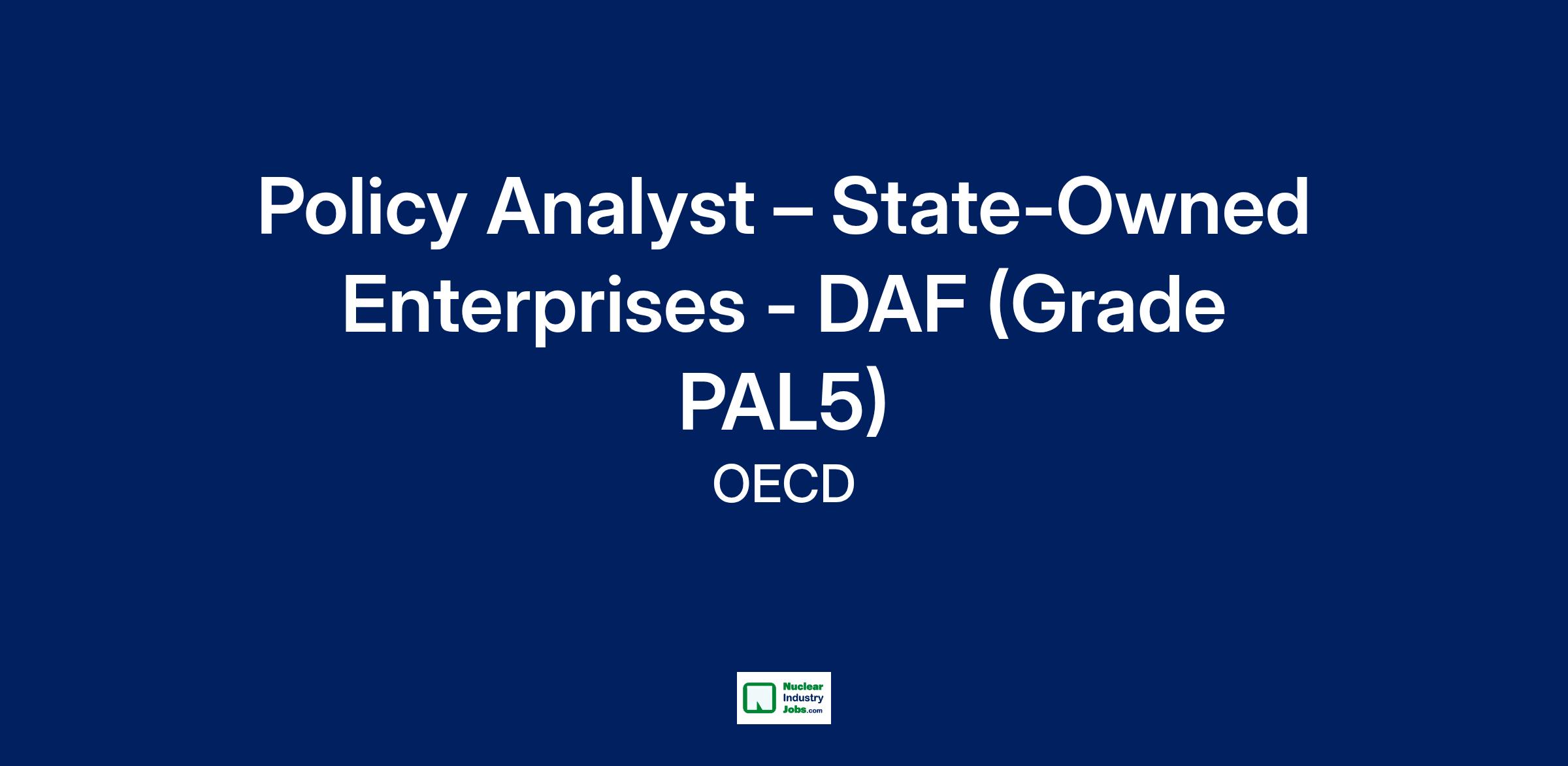 Policy Analyst – State-Owned Enterprises - DAF (Grade PAL5)

OECD

Nuclear Industry Jobs.com